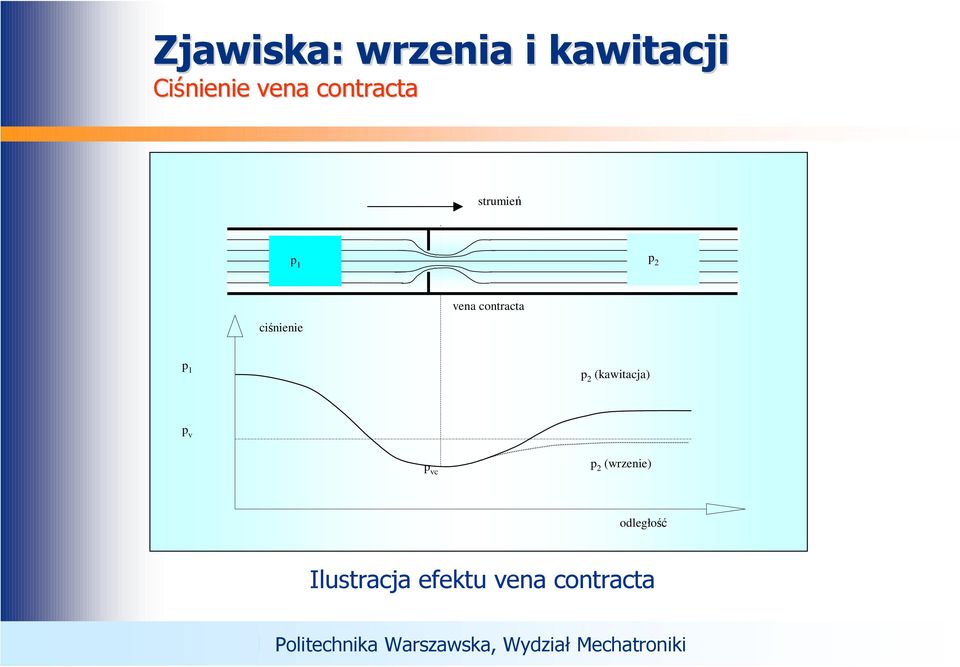 Zjawiska: wrzenia i kawitacji
Ciśnienie vena contracta

strumień

$p_1$

$p_2$

vena contracta

ciśnienie

$p_1$

$p_2$ (kawitacja)

$p_v$

$p_{vc}$

$p_2$ (wrzenie)

odległość

Ilustracja efektu vena contracta

Politechnika Warszawska, Wydział Mechatroniki